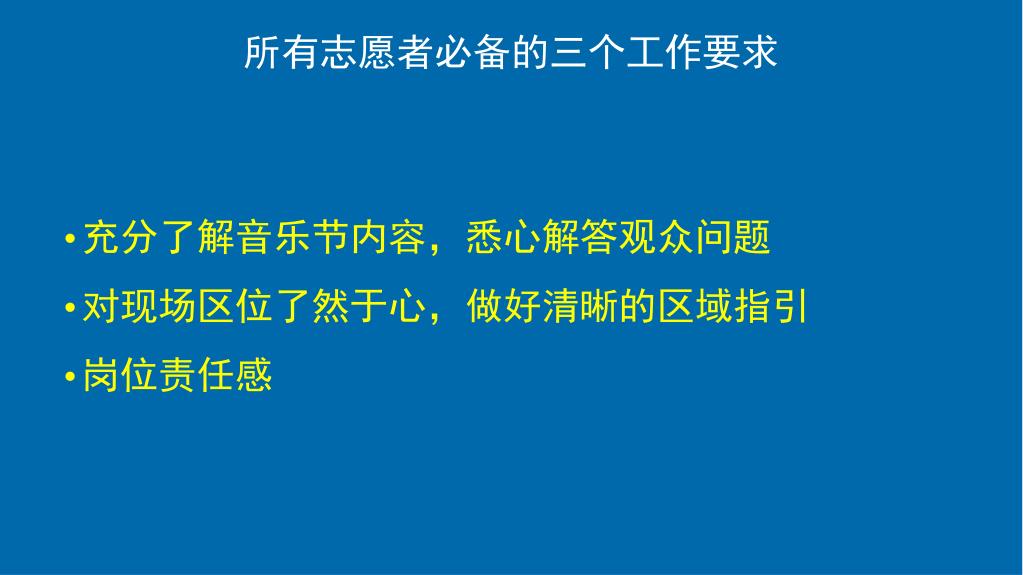 所有志愿者必备的三个工作要求

• 充分了解音乐节内容，悉心解答观众问题
• 对现场区位了然于心，做好清晰的区域指引
• 岗位责任感